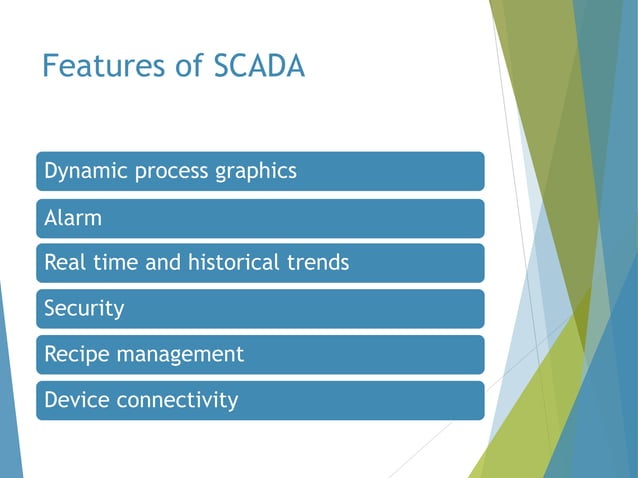 Features of SCADA

Dynamic process graphics

Alarm

Real time and historical trends

Security

Recipe management

Device connectivity